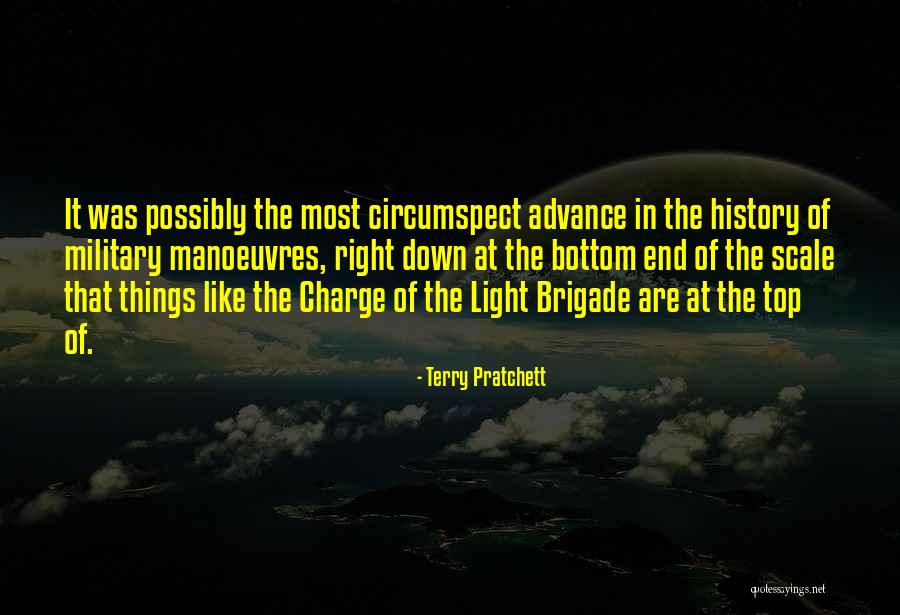 It was possibly the most circumspect advance in the history of military manoeuvres, right down at the bottom end of the scale that things like the Charge of the Light Brigade are at the top of.

- Terry Pratchett

quotessayings.net